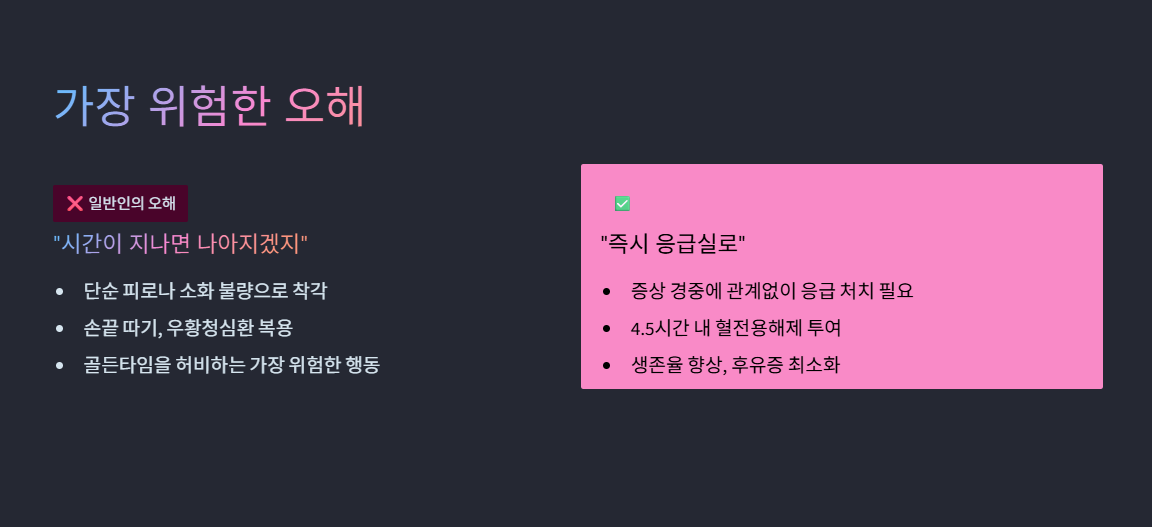 가장 위험한 오해

❌ 일반인의 오해

"시간이 지나면 나아지겠지"

- 단순 피로나 소화 불량으로 착각
- 손끝 따기, 우황청심환 복용
- 골든타임을 허비하는 가장 위험한 행동

✅

"즉시 응급실로"

- 증상 경중에 관계없이 응급 처치 필요
- 4.5시간 내 혈전용해제 투여
- 생존율 향상, 후유증 최소화